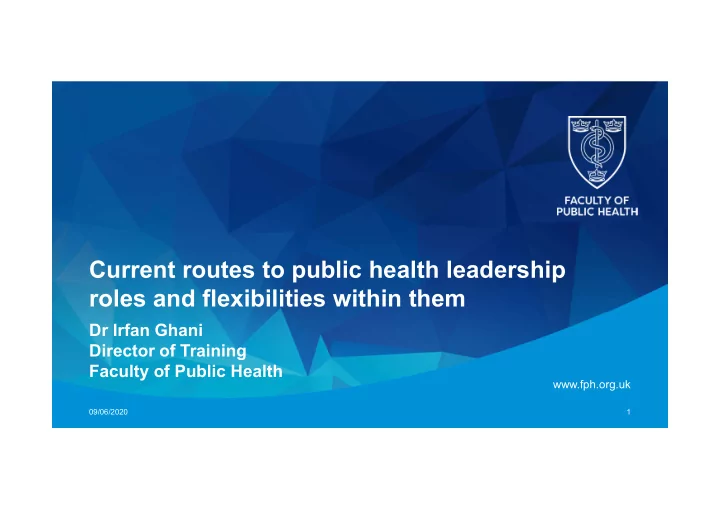 FACULTY OF
PUBLIC HEALTH

Current routes to public health leadership roles and flexibilities within them

Dr Irfan Ghani
Director of Training
Faculty of Public Health

www.fph.org.uk

09/06/2020

1